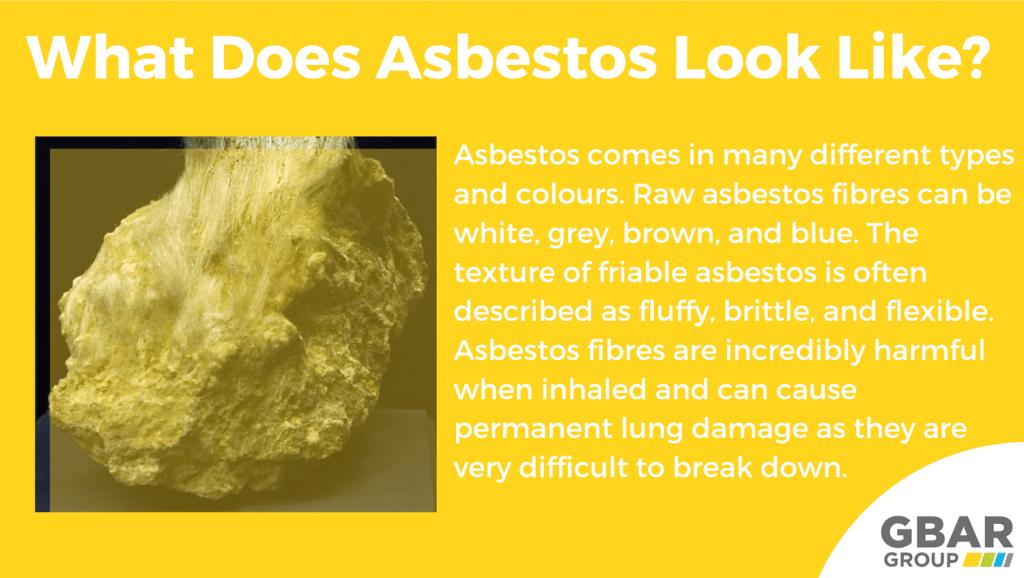 What Does Asbestos Look Like?

Asbestos comes in many different types and colours. Raw asbestos fibres can be white, grey, brown, and blue. The texture of friable asbestos is often described as fluffy, brittle, and flexible. Asbestos fibres are incredibly harmful when inhaled and can cause permanent lung damage as they are very difficult to break down.

GBAR GROUP